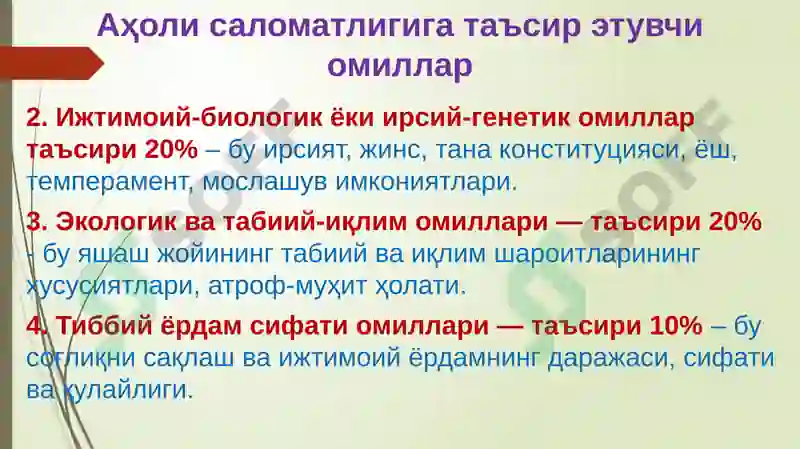 Аҳоли саломатлигига таъсир этувчи омиллар

2. Ижтимоий-биологик ёки ирсий-генетик омиллар таъсири 20% – бу ирсият, жинс, тана конституцияси, ёш, темперамент, мослашув имкониятлари.

3. Экологик ва табиий-иқлим омиллари — таъсири 20% - бу яшаш жойининг табиий ва иқлим шароитларининг хусусиятлари, атроф-муҳит ҳолати.

4. Тиббий ёрдам сифати омиллари — таъсири 10% – бу соғлиқни сақлаш ва ижтимоий ёрдамнинг даражаси, сифати ва қулайлиги.